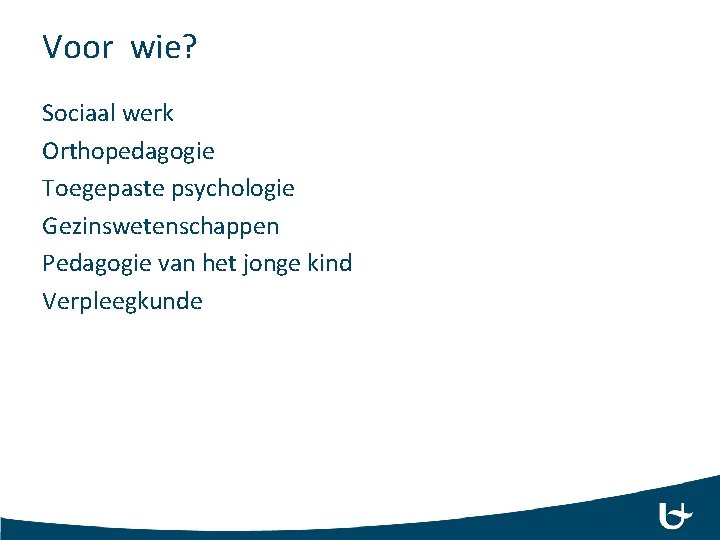 Voor wie?

Sociaal werk
Orthopedagogie
Toegepaste psychologie
Gezinswetenschappen
Pedagogie van het jonge kind
Verpleegkunde